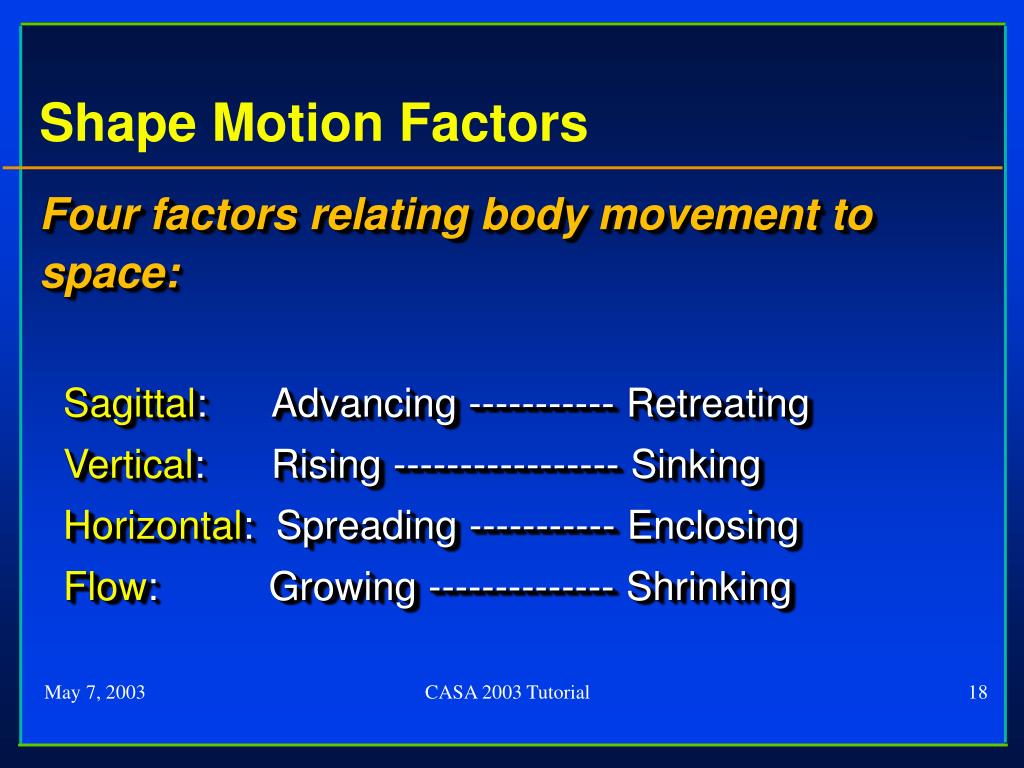 Shape Motion Factors

Four factors relating body movement to space:

Sagittal: Advancing ----------- Retreating
Vertical: Rising ----------------- Sinking
Horizontal: Spreading ----------- Enclosing
Flow: Growing -------------- Shrinking

May 7, 2003 CASA 2003 Tutorial 18